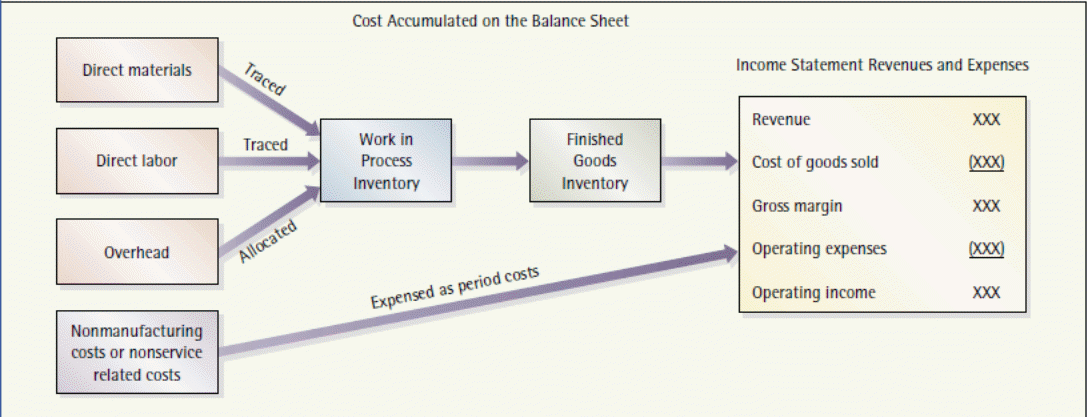 Cost Accumulated on the Balance Sheet

Direct materials

Traced

Direct labor

Traced

Overhead

Allocated

Work in Process Inventory

Finished Goods Inventory

Nonmanufacturing costs or nonservice related costs

Expensed as period costs

Income Statement Revenues and Expenses

| | |
|---|---|
| Revenue | XXX |
| Cost of goods sold | (XXX) |
| Gross margin | XXX |
| Operating expenses | (XXX) |
| Operating income | XXX |